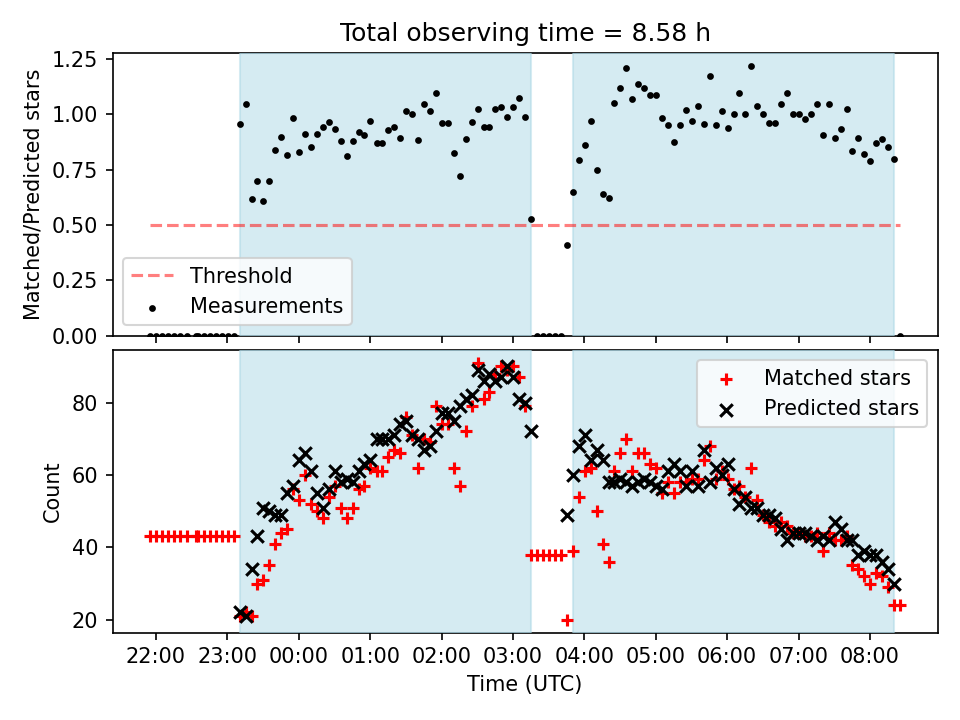 Total observing time = 8.58 h

Matched/Predicted stars

1.25
1.00
0.75
0.50
0.25
0.00

Threshold
Measurements

Count

80
60
40
20

Matched stars
Predicted stars

22:00 23:00 00:00 01:00 02:00 03:00 04:00 05:00 06:00 07:00 08:00

Time (UTC)